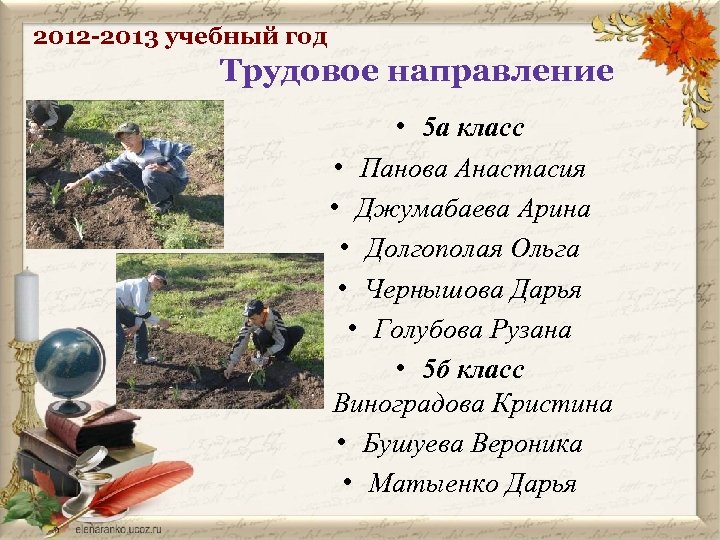 2012-2013 учебный год

Трудовое направление

• 5а класс
• Панова Анастасия
• Джумабаева Арина
• Долгополая Ольга
• Чернышова Дарья
• Голубова Рузана
• 5б класс
Виноградова Кристина
• Бушуева Вероника
• Матыенко Дарья

elenaranko.ucoz.ru